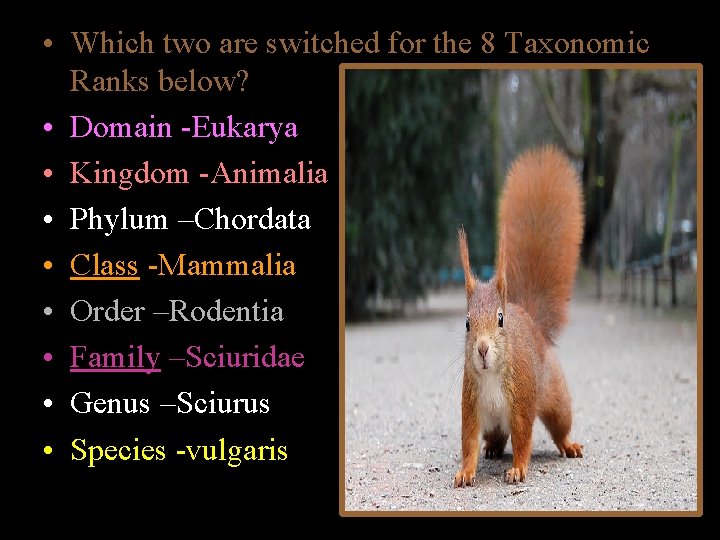 • Which two are switched for the 8 Taxonomic Ranks below?
• Domain -Eukarya
• Kingdom -Animalia
• Phylum –Chordata
• Class -Mammalia
• Order –Rodentia
• Family –Sciuridae
• Genus –Sciurus
• Species -vulgaris